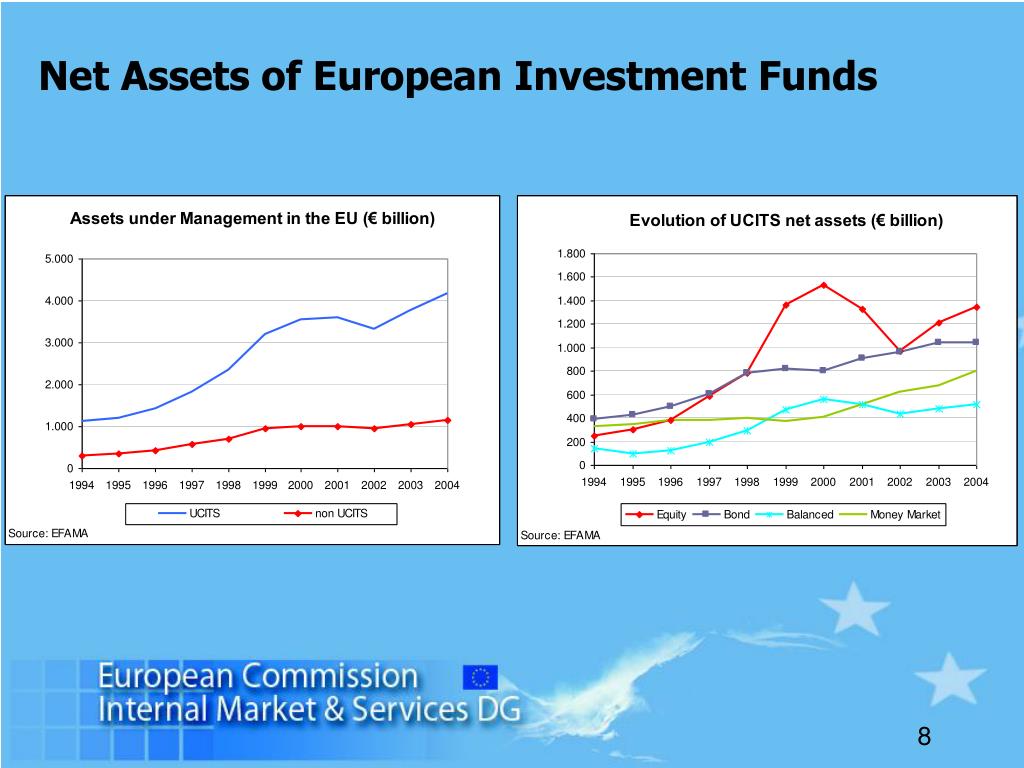 Net Assets of European Investment Funds

Assets under Management in the EU (€ billion)

5.000
4.000
3.000
2.000
1.000
0

1994 1995 1996 1997 1998 1999 2000 2001 2002 2003 2004

UCITS non UCITS

Source: EFAMA

Evolution of UCITS net assets (€ billion)

1.800
1.600
1.400
1.200
1.000
800
600
400
200
0

1994 1995 1996 1997 1998 1999 2000 2001 2002 2003 2004

Equity Bond Balanced Money Market

Source: EFAMA

European Commission
Internal Market & Services DG

8